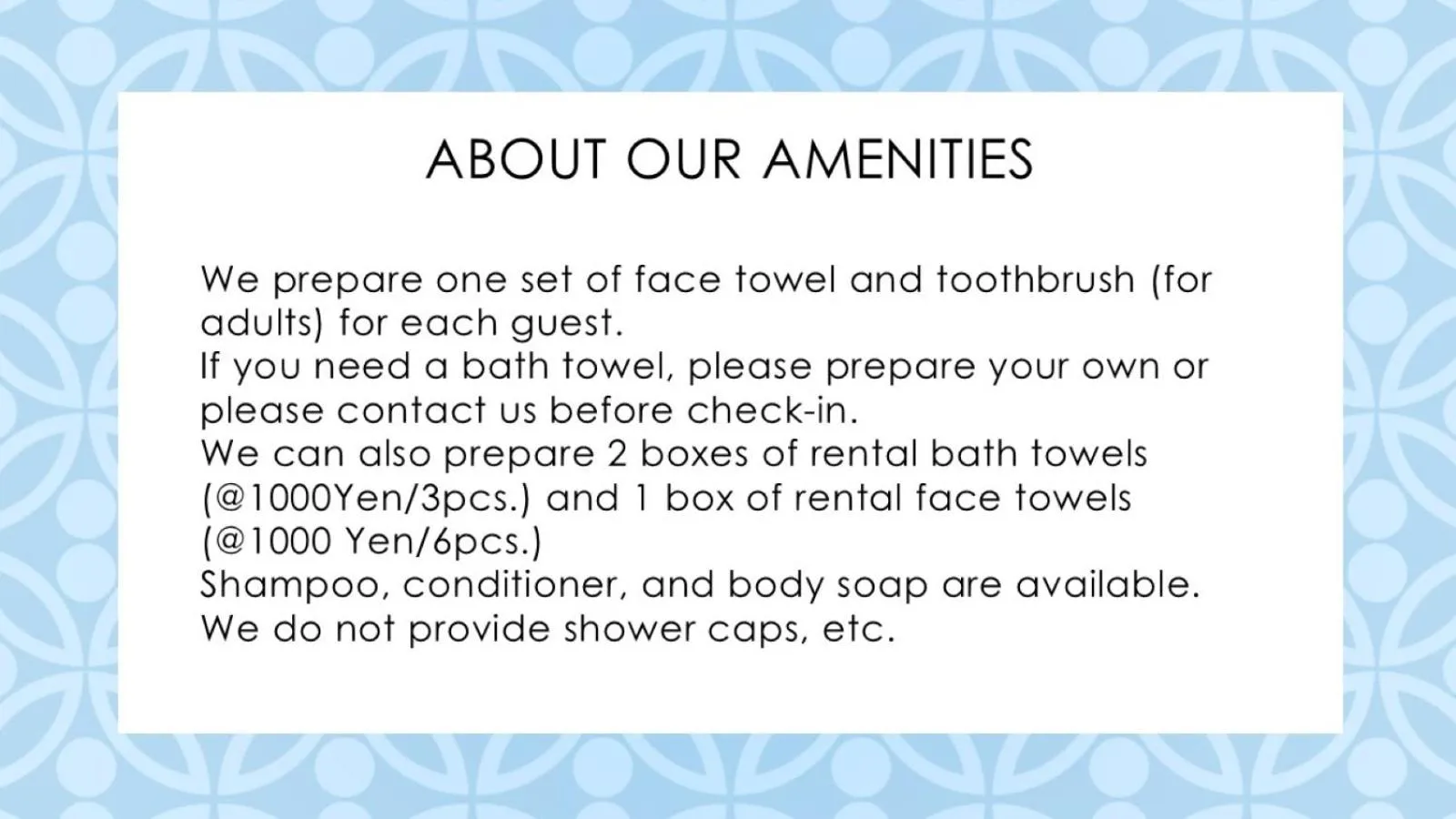 ABOUT OUR AMENITIES

We prepare one set of face towel and toothbrush (for adults) for each guest.
If you need a bath towel, please prepare your own or please contact us before check-in.
We can also prepare 2 boxes of rental bath towels (@1000Yen/3pcs.) and 1 box of rental face towels (@1000 Yen/6pcs.)
Shampoo, conditioner, and body soap are available.
We do not provide shower caps, etc.